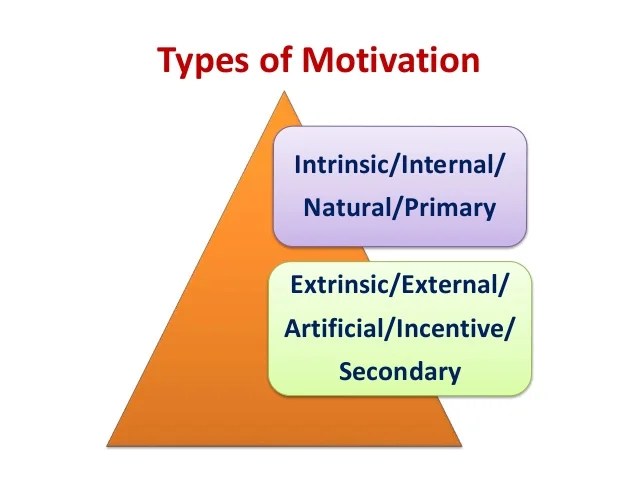 Types of Motivation

Intrinsic/Internal/ Natural/Primary

Extrinsic/External/ Artificial/Incentive/ Secondary